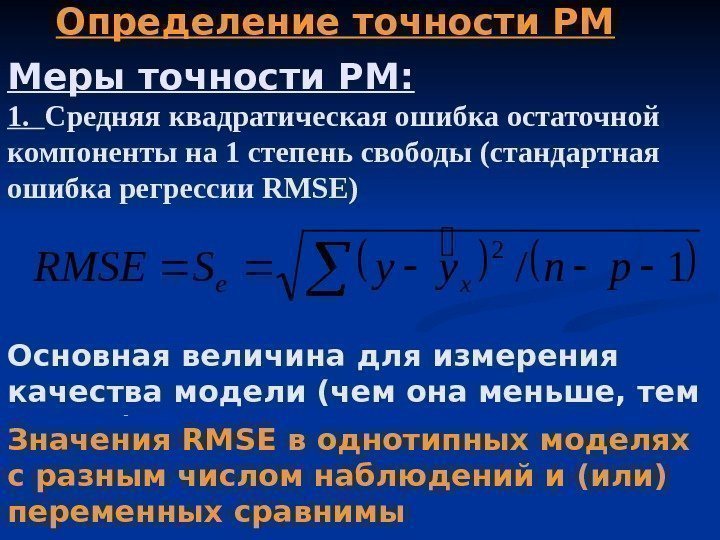 Определение точности РМ

Меры точности РМ:

1. Средняя квадратическая ошибка остаточной компоненты на 1 степень свободы (стандартная ошибка регрессии RMSE)

$RMSE = S_e = \sqrt{\sum (y - \hat{y}_x)^2 / (n - p - 1)}$

Основная величина для измерения качества модели (чем она меньше, тем

Значения RMSE в однотипных моделях с разным числом наблюдений и (или) переменных сравнимы